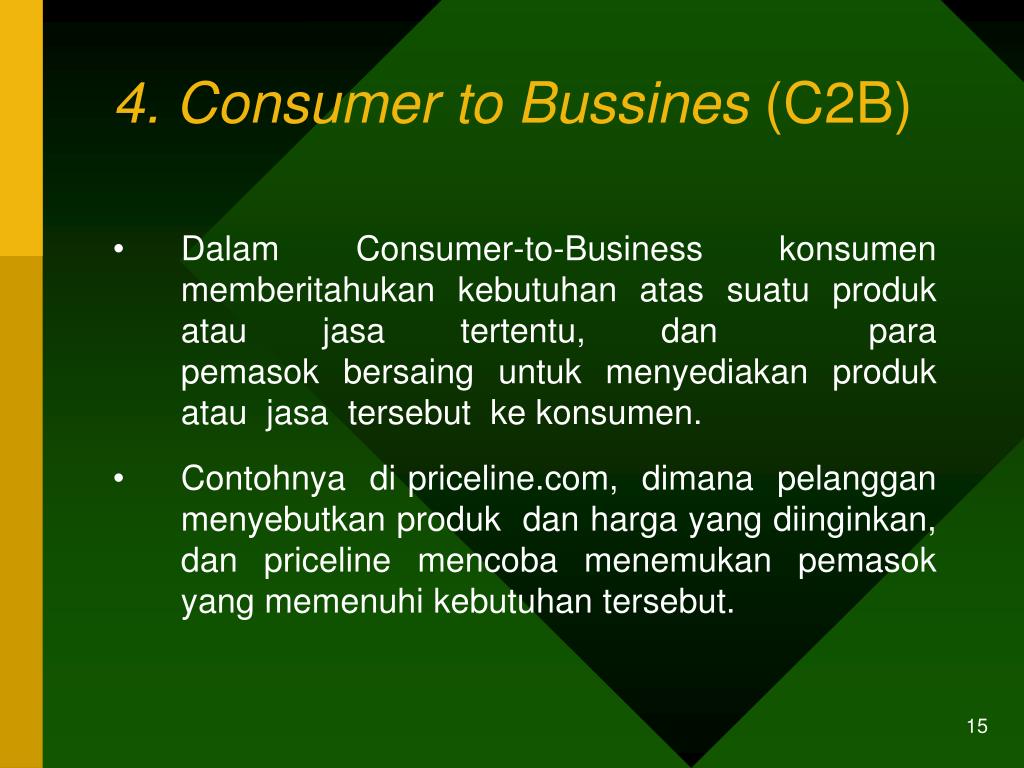 4. Consumer to Bussines (C2B)

• Dalam Consumer-to-Business konsumen memberitahukan kebutuhan atas suatu produk atau jasa tertentu, dan para pemasok bersaing untuk menyediakan produk atau jasa tersebut ke konsumen.

• Contohnya di priceline.com, dimana pelanggan menyebutkan produk dan harga yang diinginkan, dan priceline mencoba menemukan pemasok yang memenuhi kebutuhan tersebut.

15